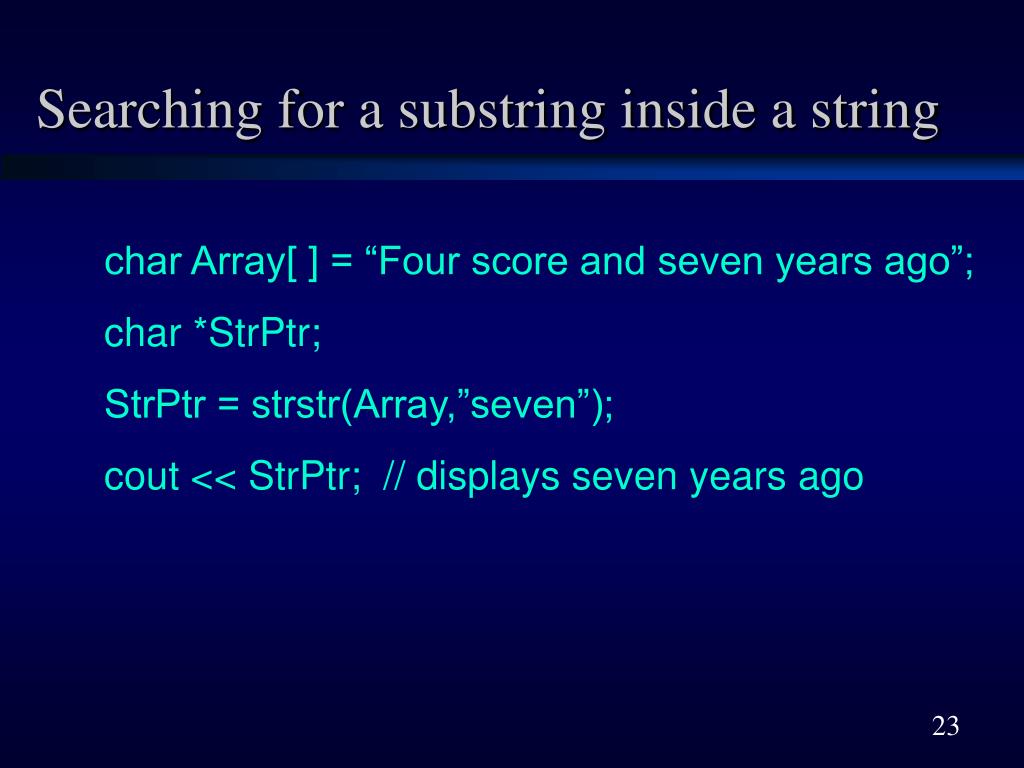 Searching for a substring inside a string

char Array[ ] = “Four score and seven years ago”;

char *StrPtr;

StrPtr = strstr(Array,”seven”);

cout << StrPtr;  // displays seven years ago

23